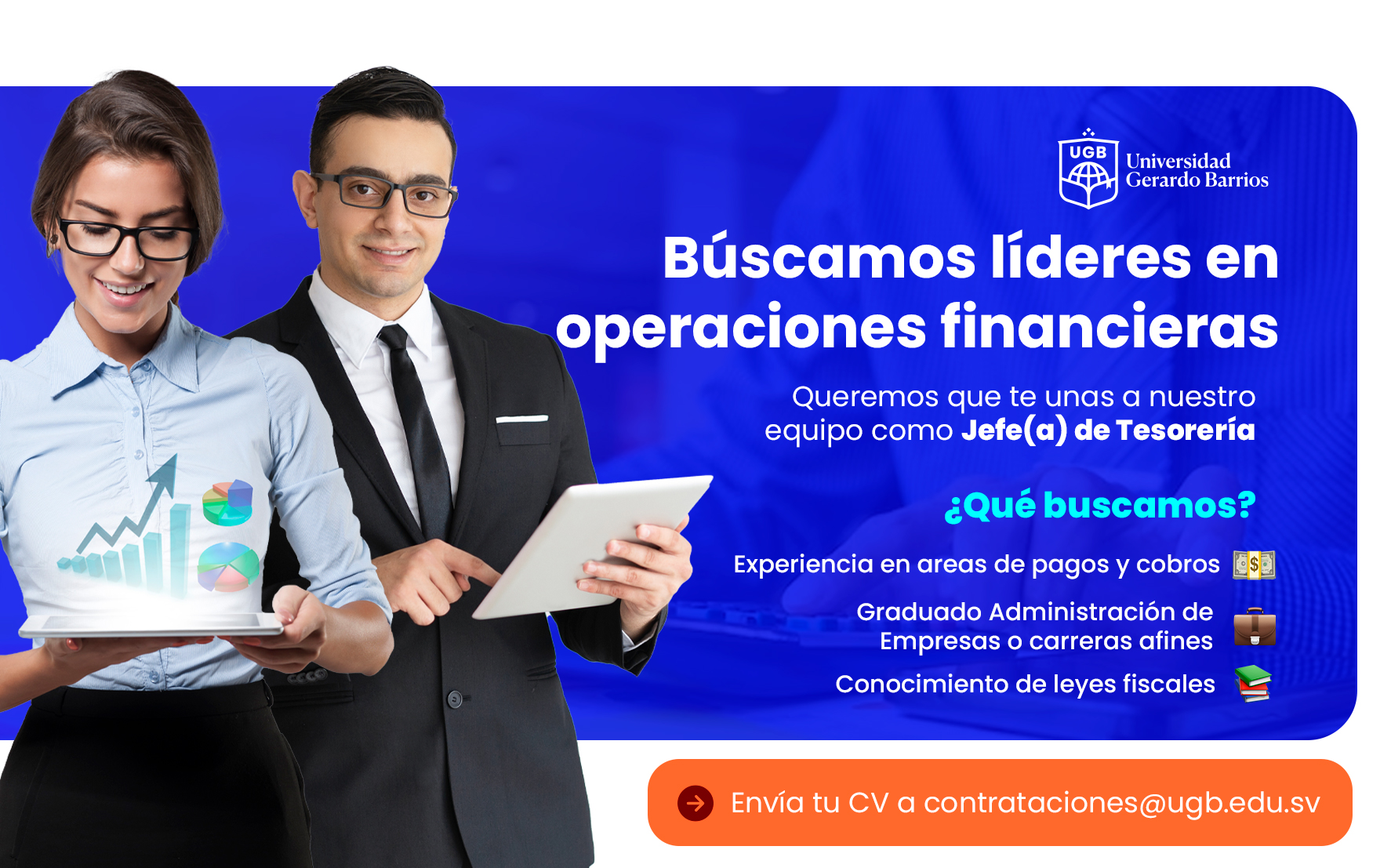 UGB Universidad Gerardo Barrios

Búscamos líderes en operaciones financieras

Queremos que te unas a nuestro equipo como Jefe(a) de Tesorería

¿Qué buscamos?

Experiencia en areas de pagos y cobros

Graduado Administración de Empresas o carreras afines

Conocimiento de leyes fiscales

Envía tu CV a contrataciones@ugb.edu.sv